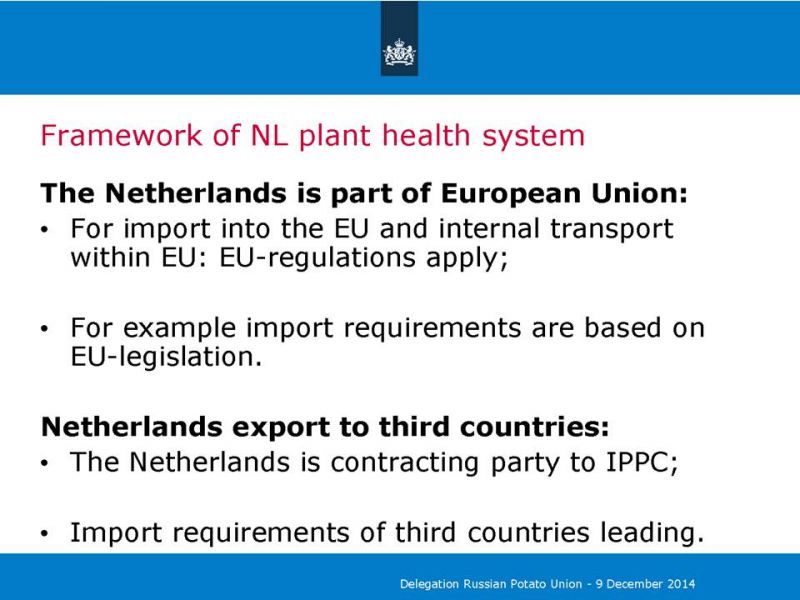 Framework of NL plant health system

The Netherlands is part of European Union:

• For import into the EU and internal transport within EU: EU-regulations apply;

• For example import requirements are based on EU-legislation.

Netherlands export to third countries:

• The Netherlands is contracting party to IPPC;

• Import requirements of third countries leading.

Delegation Russian Potato Union - 9 December 2014